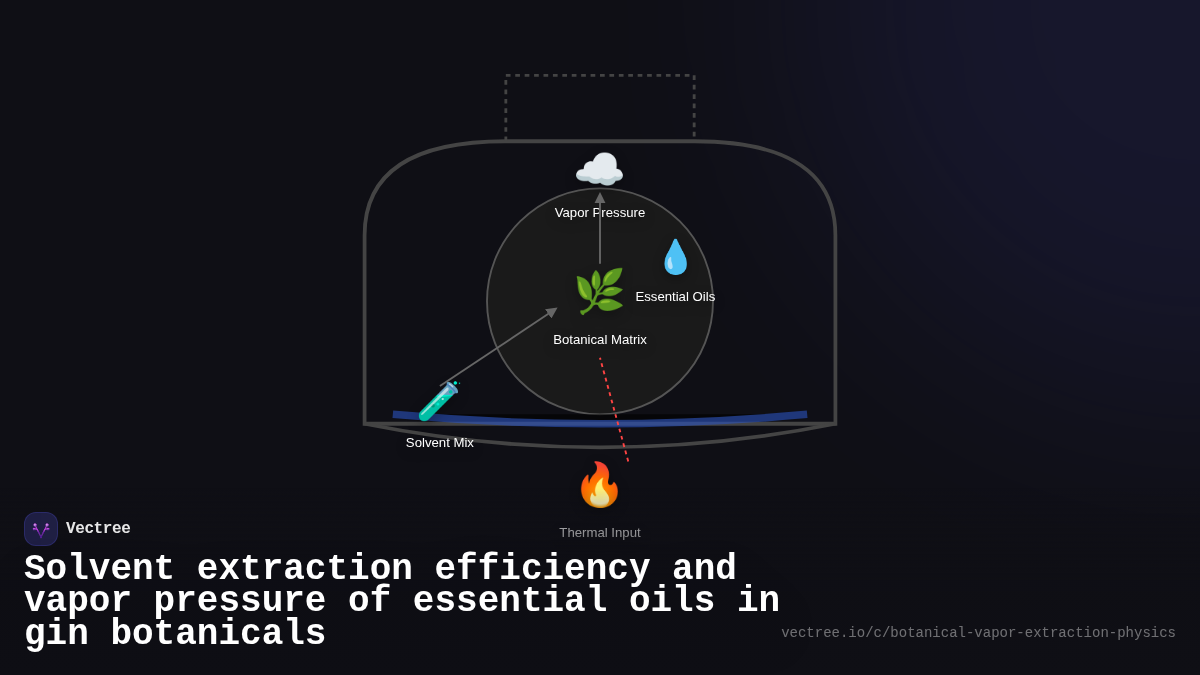 Vapor Pressure

Essential Oils

Botanical Matrix

Solvent Mix

Thermal Input

Vectree

Solvent extraction efficiency and vapor pressure of essential oils in gin botanicals

vectree.io/c/botanical-vapor-extraction-physics